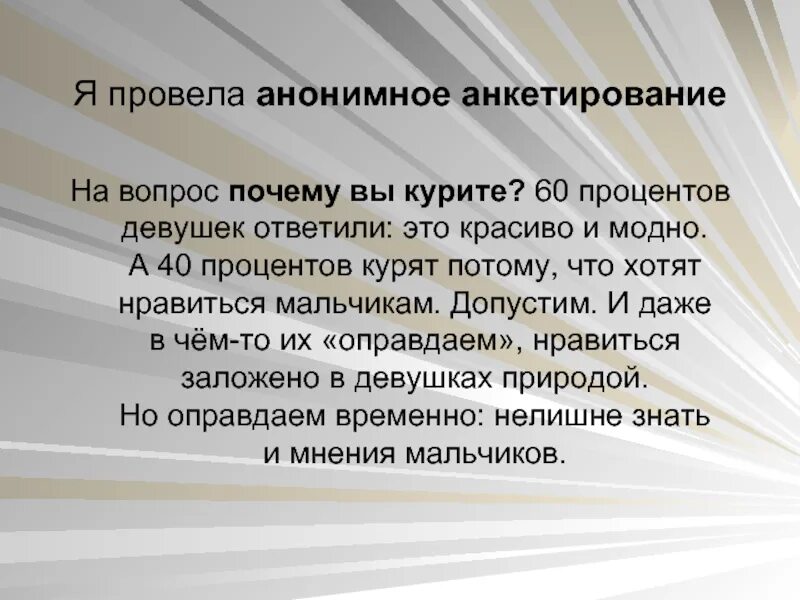 Я провела анонимное анкетирование

На вопрос почему вы курите? 60 процентов девушек ответили: это красиво и модно. А 40 процентов курят потому, что хотят нравиться мальчикам. Допустим. И даже в чём-то их «оправдаем», нравиться заложено в девушках природой. Но оправдаем временно: нелишне знать и мнения мальчиков.